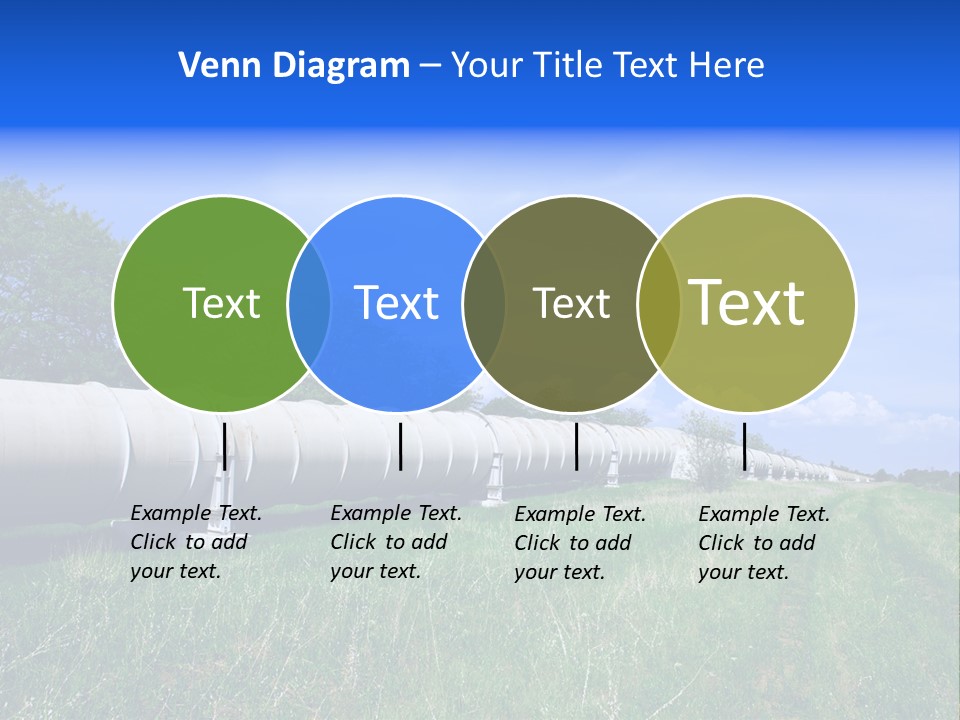 Venn Diagram – Your Title Text Here

Text

Text

Text

Text

Example Text. Click to add your text.

Example Text. Click to add your text.

Example Text. Click to add your text.

Example Text. Click to add your text.